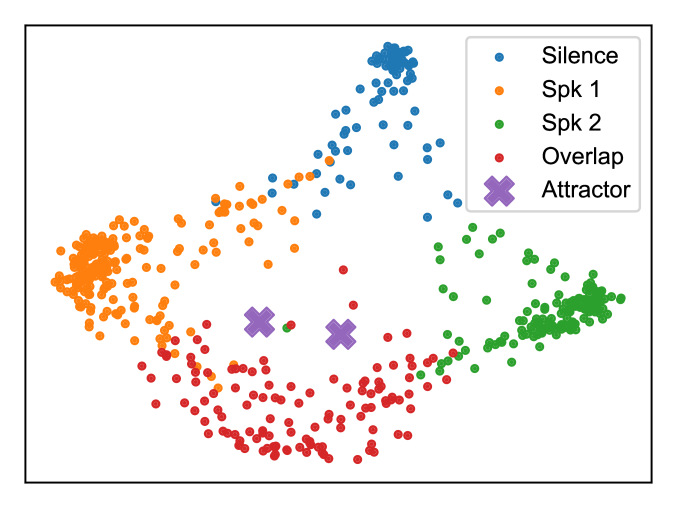 Silence
Spk 1
Spk 2
Overlap
Attractor